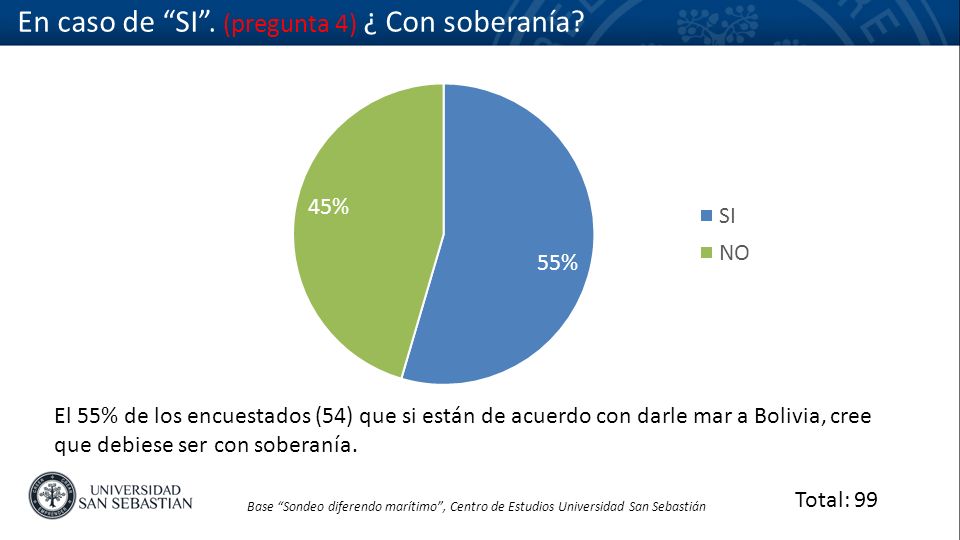 En caso de “SI”. (pregunta 4) ¿ Con soberanía?

45%

55%

SI
NO

El 55% de los encuestados (54) que si están de acuerdo con darle mar a Bolivia, cree que debiese ser con soberanía.

UNIVERSIDAD SAN SEBASTIAN

Base “Sondeo diferendo marítimo”, Centro de Estudios Universidad San Sebastián

Total: 99